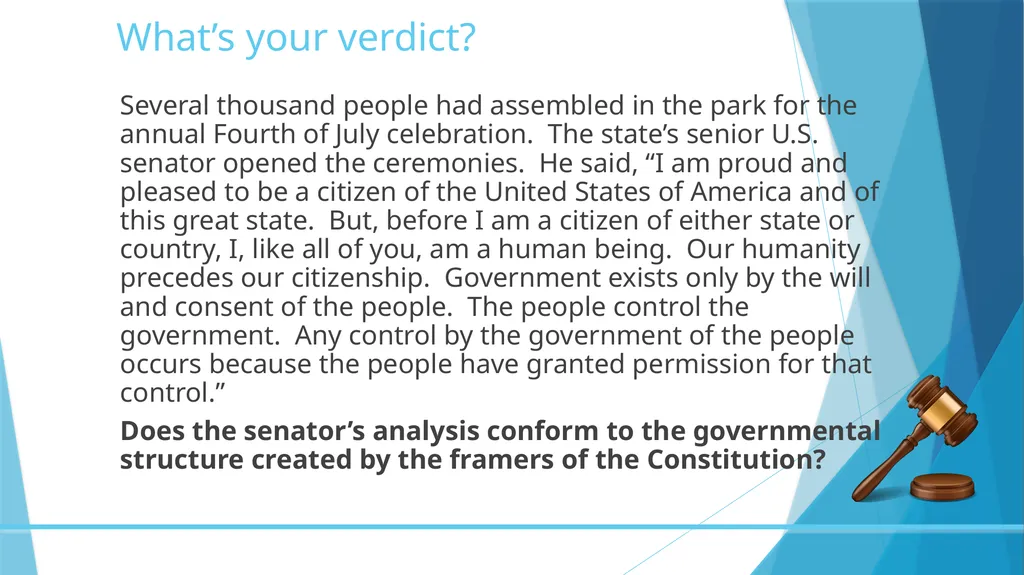 What’s your verdict?

Several thousand people had assembled in the park for the annual Fourth of July celebration. The state’s senior U.S. senator opened the ceremonies. He said, “I am proud and pleased to be a citizen of the United States of America and of this great state. But, before I am a citizen of either state or country, I, like all of you, am a human being. Our humanity precedes our citizenship. Government exists only by the will and consent of the people. The people control the government. Any control by the government of the people occurs because the people have granted permission for that control.”

Does the senator’s analysis conform to the governmental structure created by the framers of the Constitution?